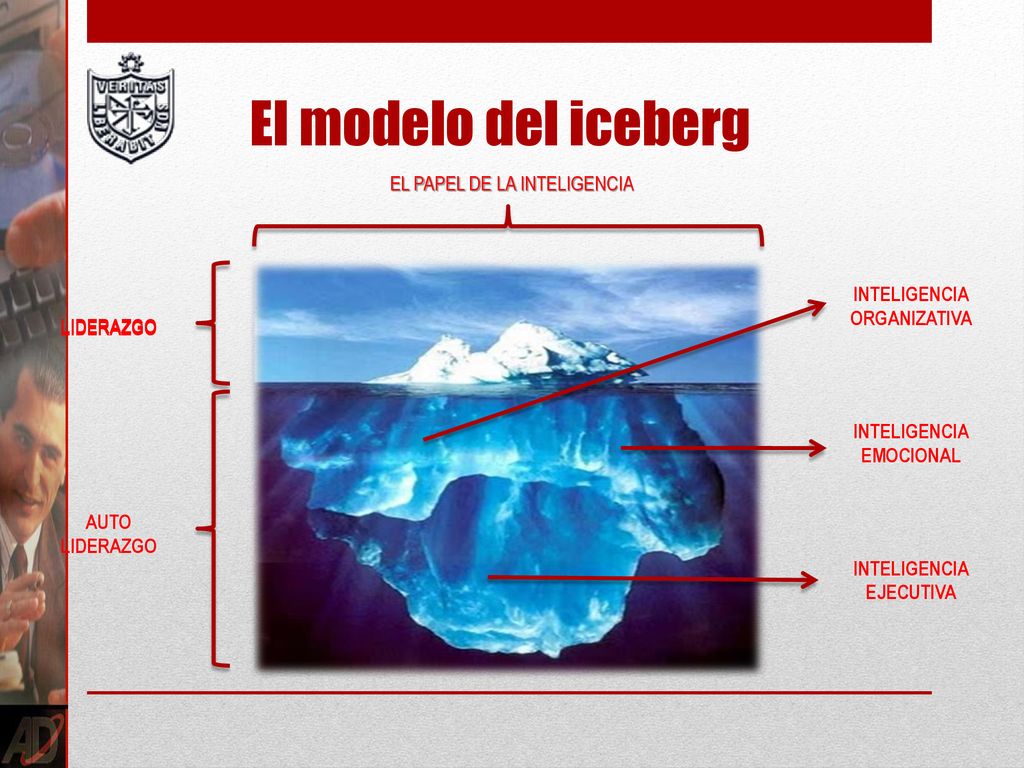 VERITAS LIBERABIT VOS

El modelo del iceberg

EL PAPEL DE LA INTELIGENCIA

LIDERAZGO

AUTO LIDERAZGO

INTELIGENCIA ORGANIZATIVA

INTELIGENCIA EMOCIONAL

INTELIGENCIA EJECUTIVA

AD